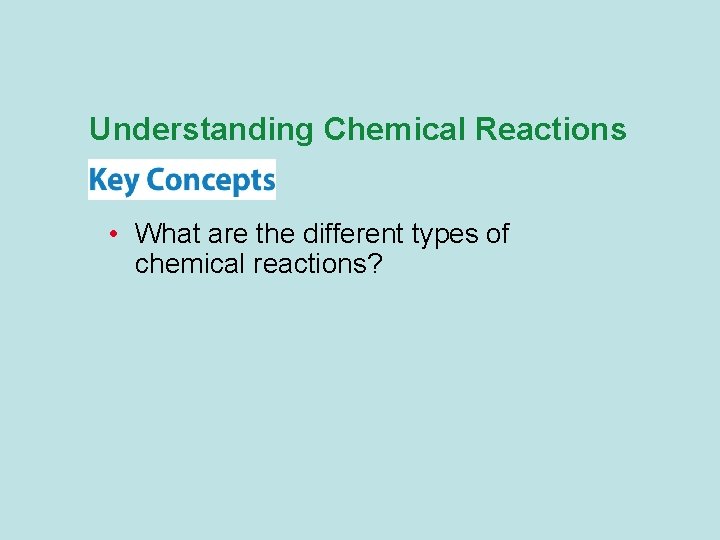 Understanding Chemical Reactions

Key Concepts

• What are the different types of chemical reactions?